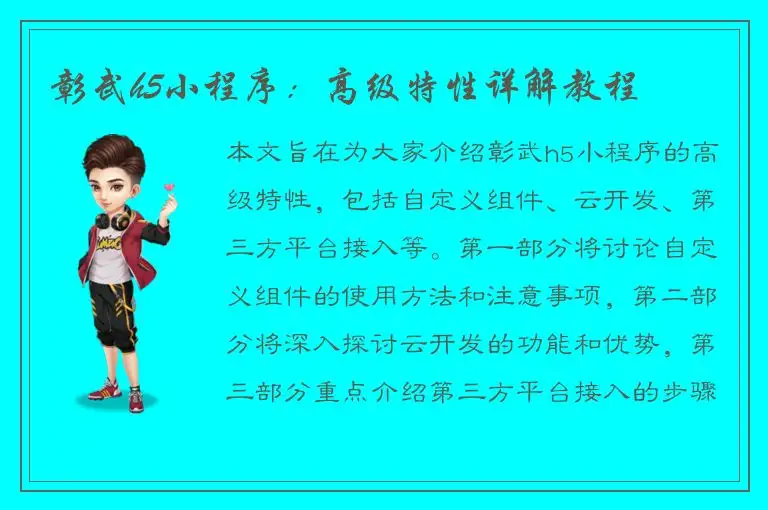 彰武h5小程序：高级特性详解教程

本文旨在为大家介绍彰武h5小程序的高级特性，包括自定义组件、云开发、第三方平台接入等。第一部分将讨论自定义组件的使用方法和注意事项，第二部分将深入探讨云开发的功能和优势，第三部分重点介绍第三方平台接入的步骤